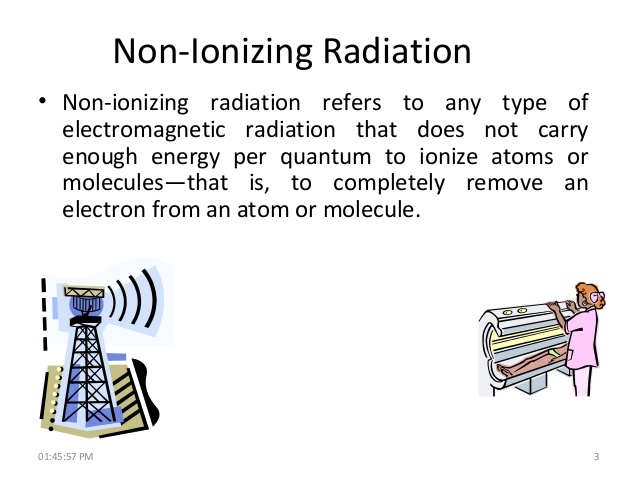 Non-Ionizing Radiation

• Non-ionizing radiation refers to any type of electromagnetic radiation that does not carry enough energy per quantum to ionize atoms or molecules—that is, to completely remove an electron from an atom or molecule.

01:45:57 PM

3